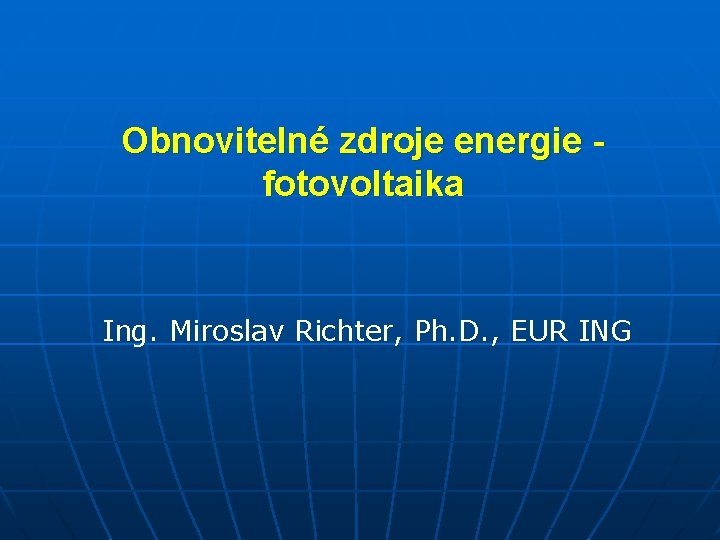 Obnovitelné zdroje energie - fotovoltaika

Ing. Miroslav Richter, Ph.D., EUR ING